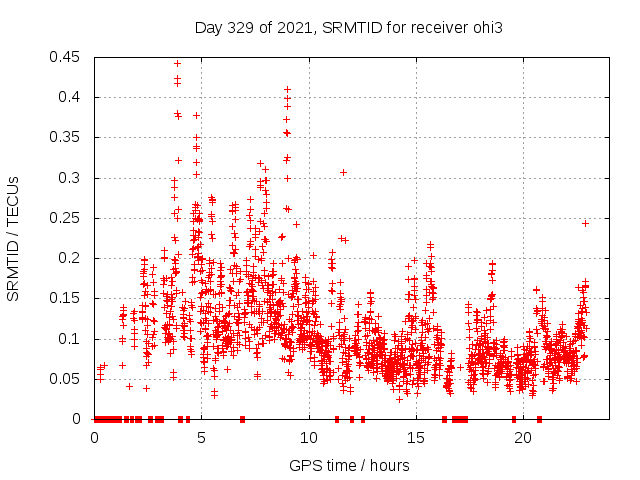 Day 329 of 2021, SRMTID for receiver ohi3

SRMTID / TECUs

0.45
0.4
0.35
0.3
0.25
0.2
0.15
0.1
0.05
0

0
5
10
15
20

GPS time / hours